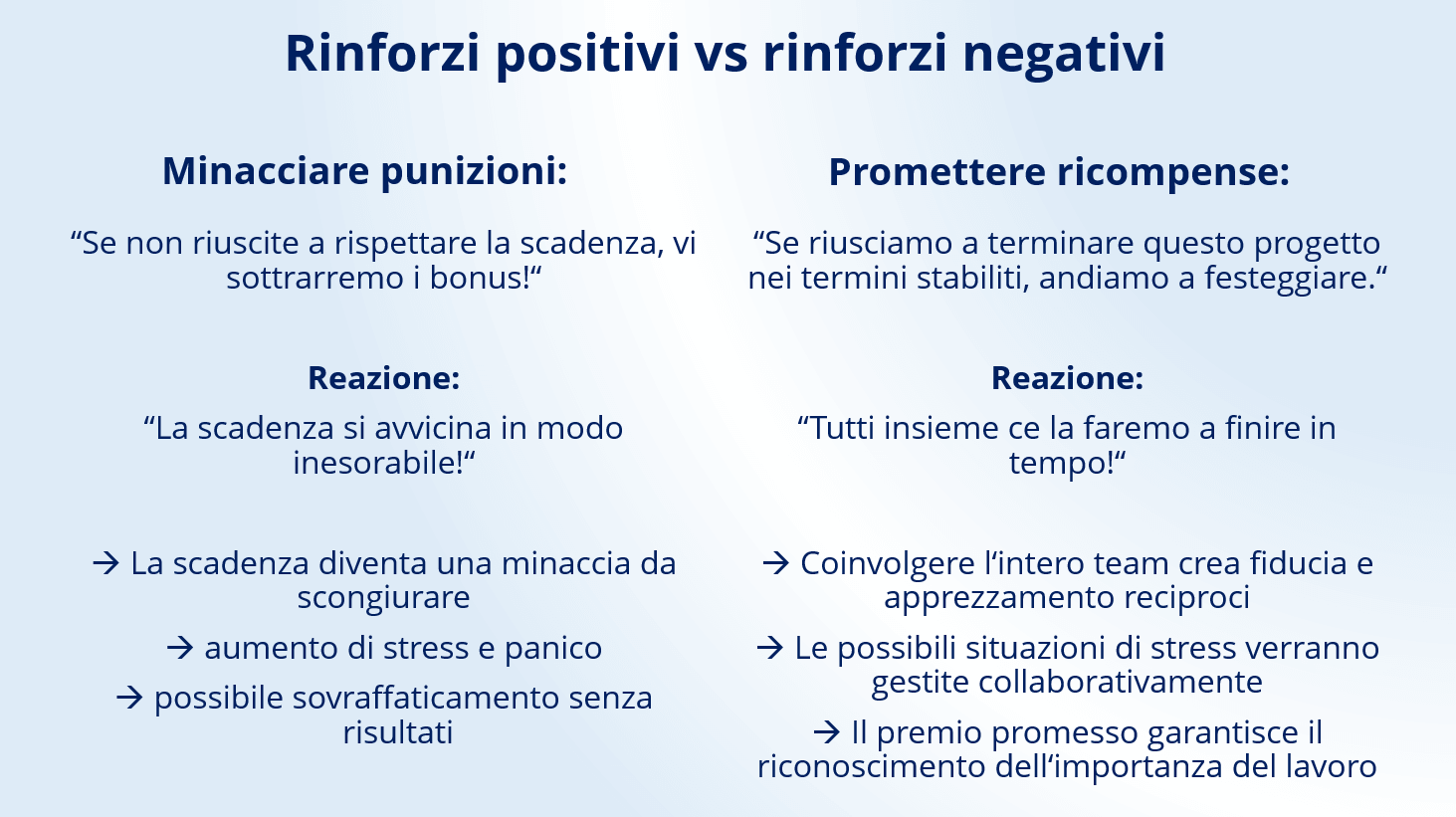 Rinforzi positivi vs rinforzi negativi

Minacciare punizioni:

“Se non riuscite a rispettare la scadenza, vi sottrarremo i bonus!“

Reazione:

“La scadenza si avvicina in modo inesorabile!“

→ La scadenza diventa una minaccia da scongiurare

→ aumento di stress e panico

→ possibile sovraffaticamento senza risultati

Promettere ricompense:

“Se riusciamo a terminare questo progetto nei termini stabiliti, andiamo a festeggiare.“

Reazione:

“Tutti insieme ce la faremo a finire in tempo!“

→ Coinvolgere l‘intero team crea fiducia e apprezzamento reciproci

→ Le possibili situazioni di stress verranno gestite collaborativamente

→ Il premio promesso garantisce il riconoscimento dell‘importanza del lavoro